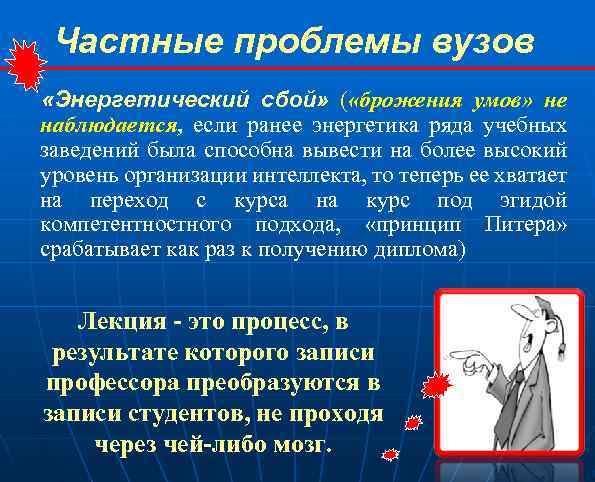 Частные проблемы вузов

«Энергетический сбой» («брожения умов» не наблюдается, если ранее энергетика ряда учебных заведений была способна вывести на более высокий уровень организации интеллекта, то теперь ее хватает на переход с курса на курс под эгидой компетентностного подхода, «принцип Питера» срабатывает как раз к получению диплома)

Лекция - это процесс, в результате которого записи профессора преобразуются в записи студентов, не проходя через чей-либо мозг.